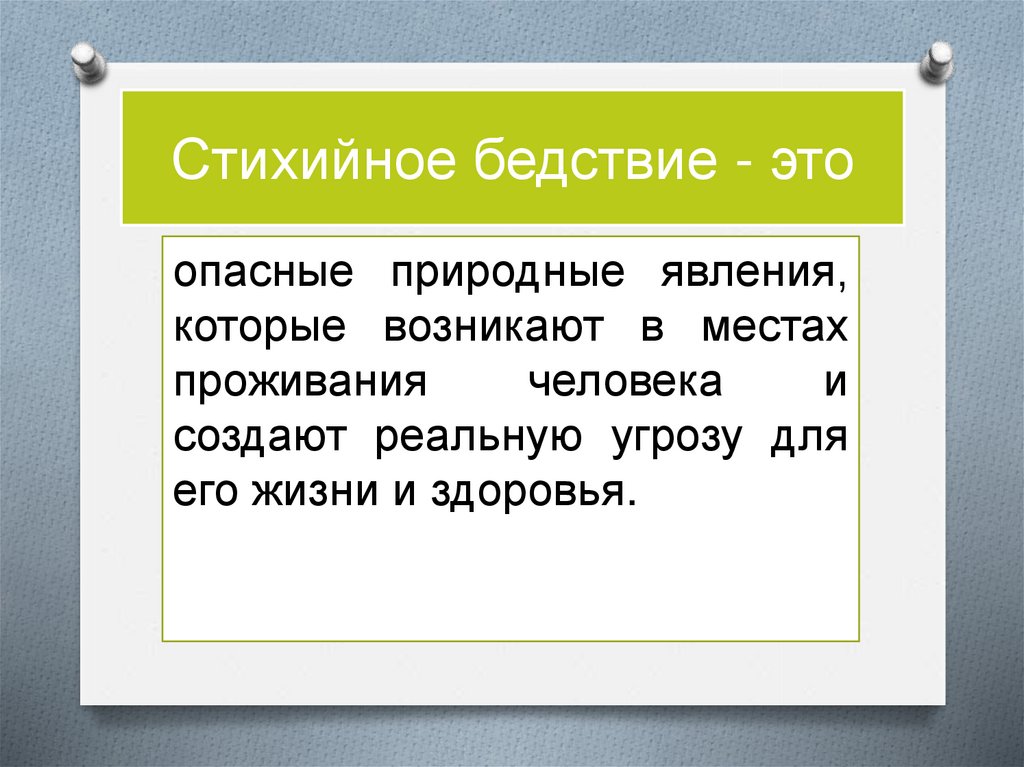 Стихийное бедствие - это

опасные природные явления, которые возникают в местах проживания человека и создают реальную угрозу для его жизни и здоровья.